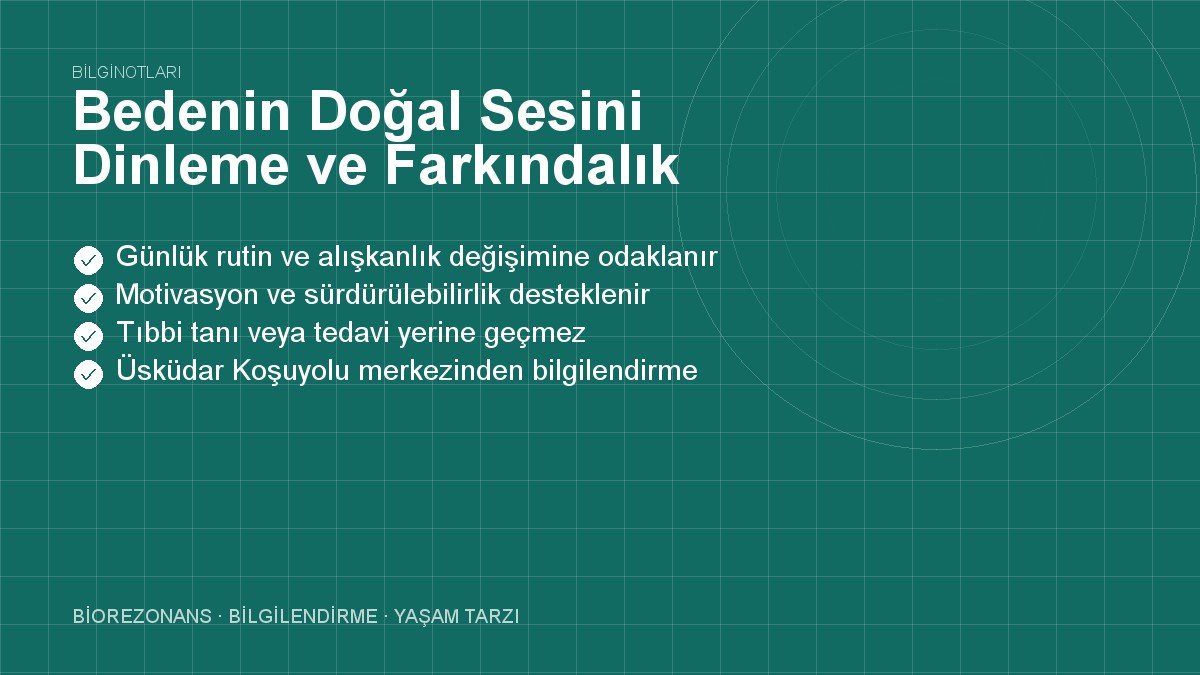 BİLGİNOTLARI

Bedenin Doğal Sesini Dinleme ve Farkındalık

Günlük rutin ve alışkanlık değişimine odaklanır
Motivasyon ve sürdürülebilirlik desteklenir
Tıbbi tanı veya tedavi yerine geçmez
Üsküdar Koşuyolu merkezinden bilgilendirme

BİOREZONANS · BİLGİLENDİRME · YAŞAM TARZI